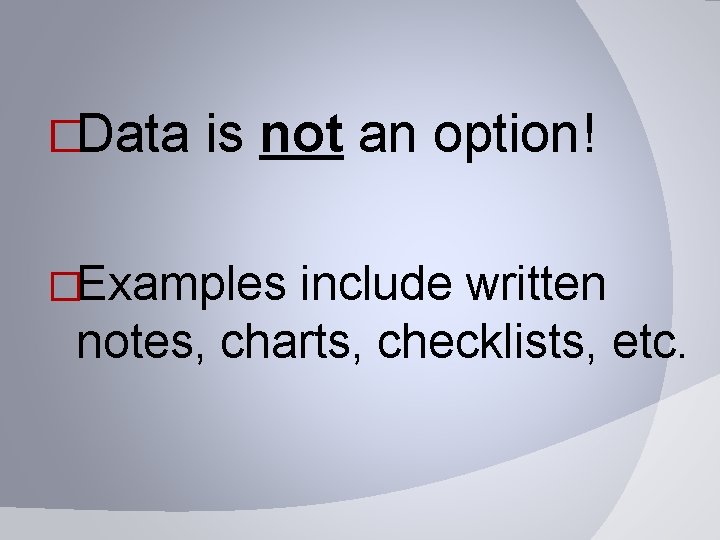 Data is not an option!

Examples include written notes, charts, checklists, etc.